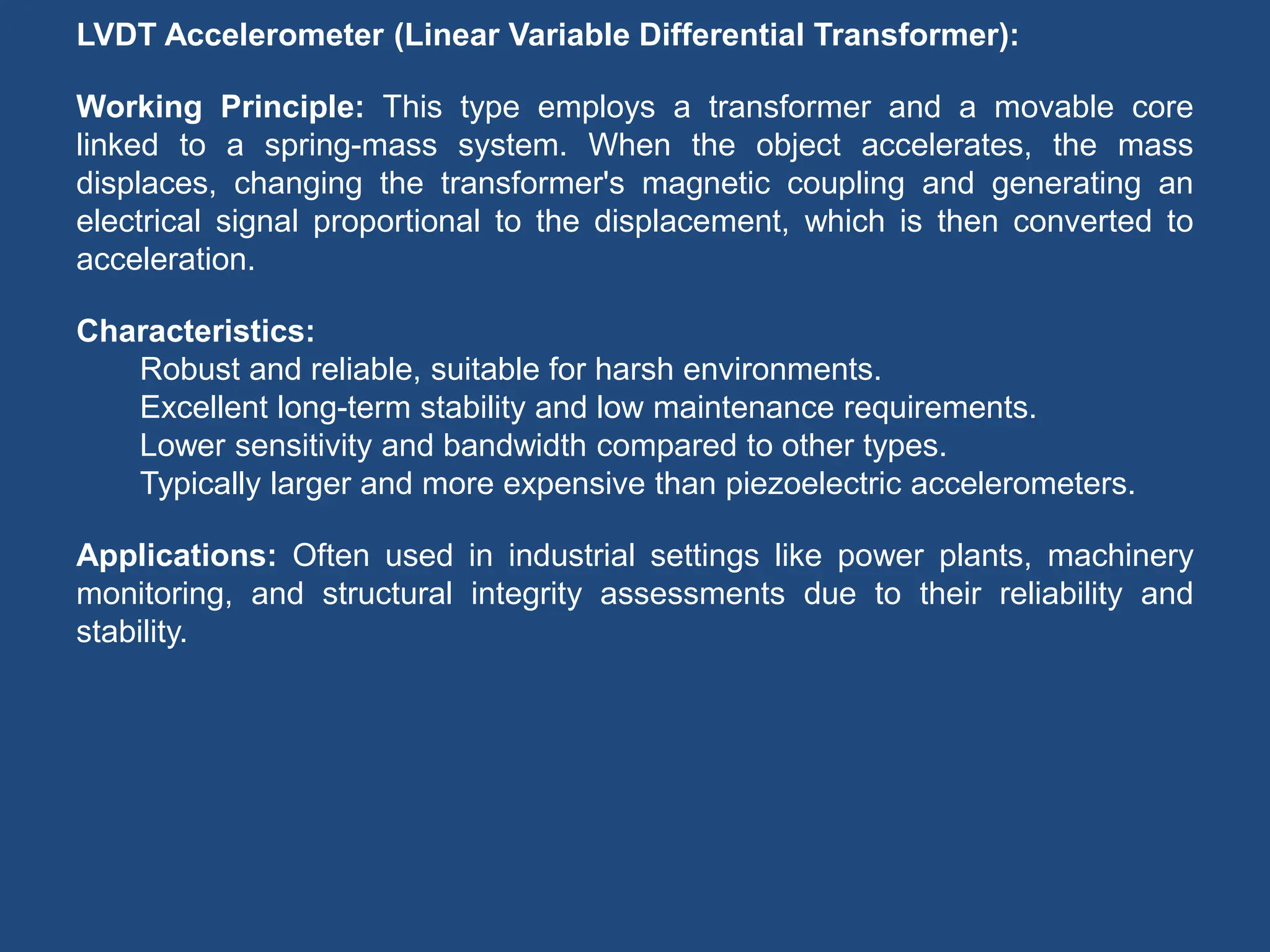 LVDT Accelerometer (Linear Variable Differential Transformer):

Working Principle: This type employs a transformer and a movable core linked to a spring-mass system. When the object accelerates, the mass displaces, changing the transformer's magnetic coupling and generating an electrical signal proportional to the displacement, which is then converted to acceleration.

Characteristics:
Robust and reliable, suitable for harsh environments.
Excellent long-term stability and low maintenance requirements.
Lower sensitivity and bandwidth compared to other types.
Typically larger and more expensive than piezoelectric accelerometers.

Applications: Often used in industrial settings like power plants, machinery monitoring, and structural integrity assessments due to their reliability and stability.